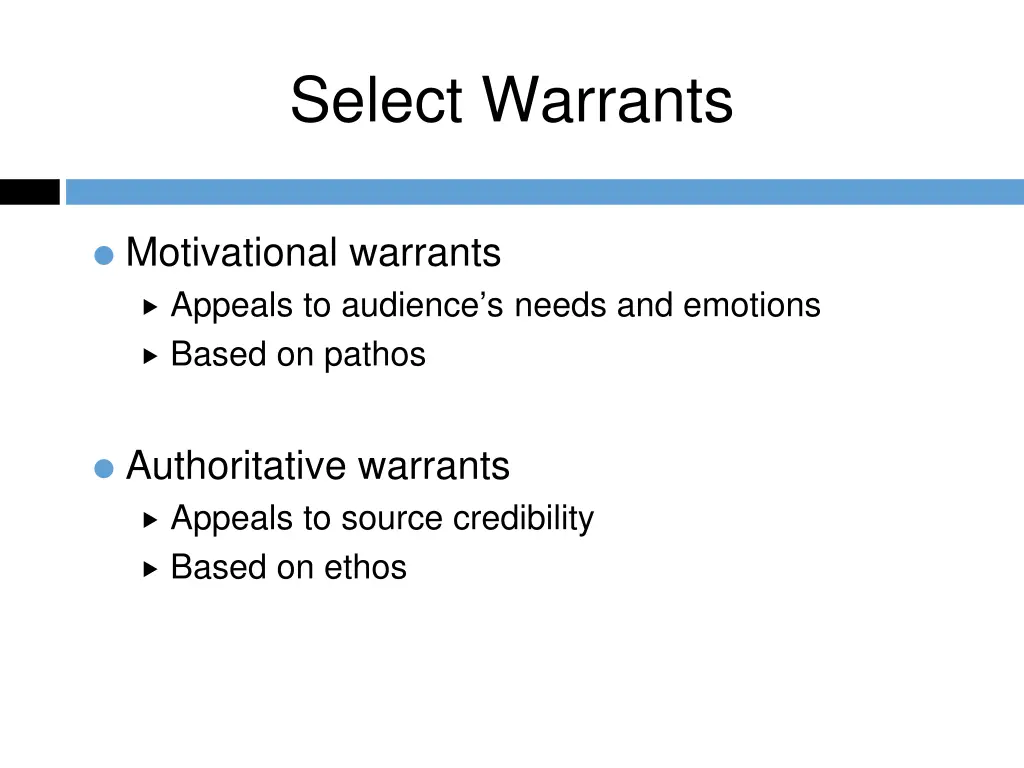 Select Warrants

Motivational warrants
Appeals to audience’s needs and emotions
Based on pathos

Authoritative warrants
Appeals to source credibility
Based on ethos